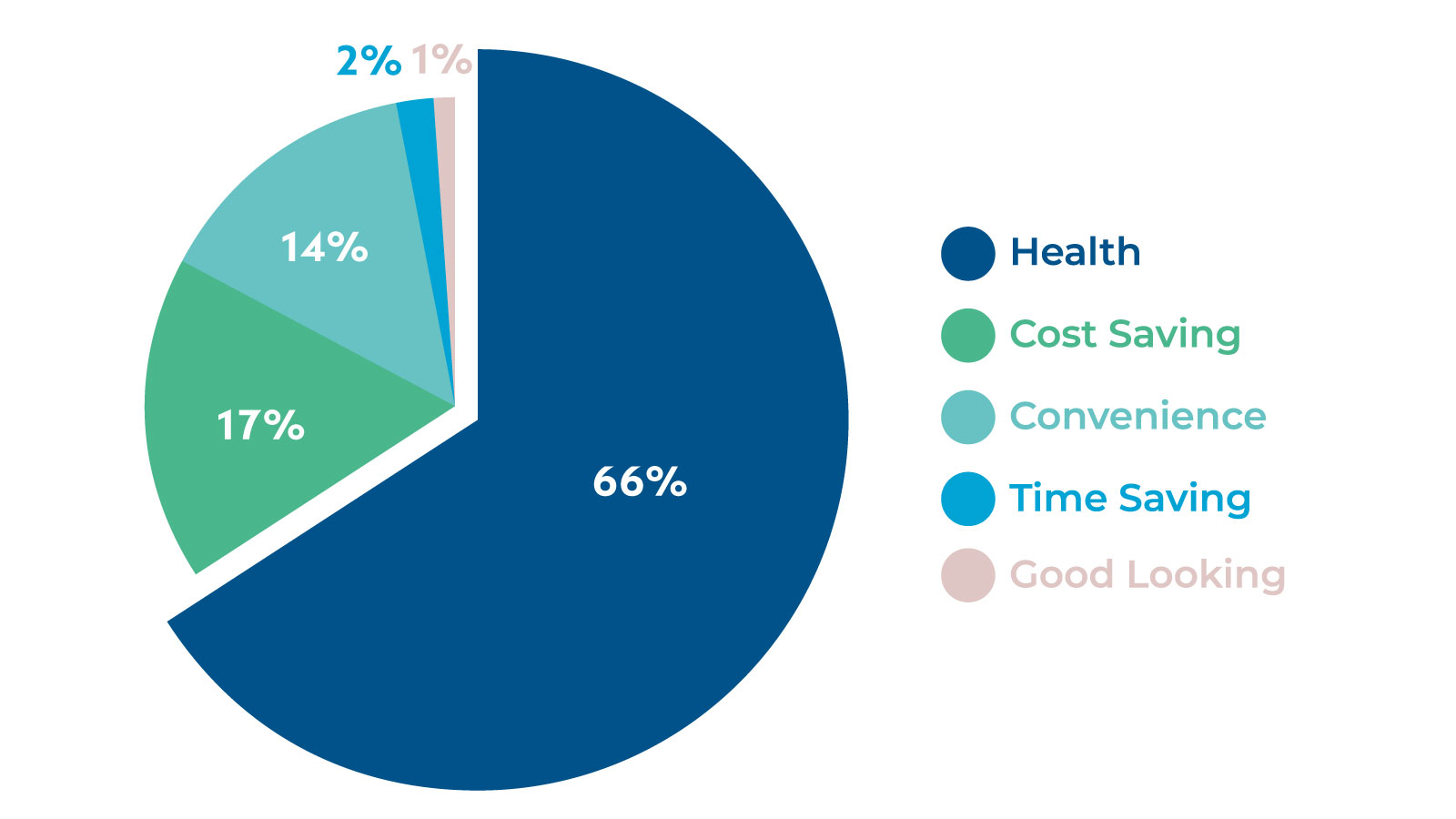 2% 1%

14%

17%

66%

Health
Cost Saving
Convenience
Time Saving
Good Looking